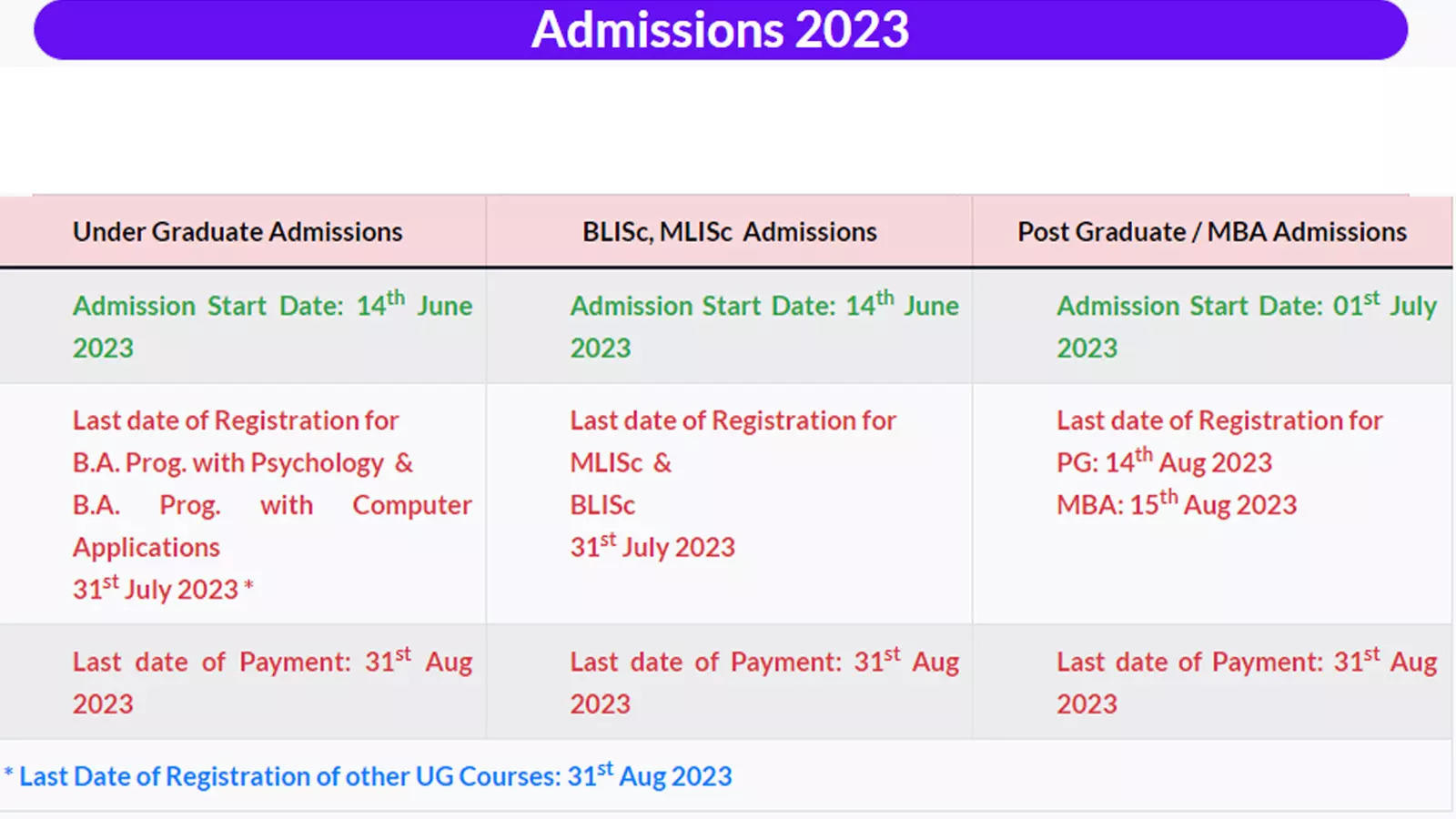 Admissions 2023

| Under Graduate Admissions | BLISc, MLISc Admissions | Post Graduate / MBA Admissions |
|---|---|---|
| Admission Start Date: 14$^{th}$ June 2023 | Admission Start Date: 14$^{th}$ June 2023 | Admission Start Date: 01$^{st}$ July 2023 |
| Last date of Registration for B.A. Prog. with Psychology & B.A. Prog. with Computer Applications 31$^{st}$ July 2023 * | Last date of Registration for MLISc & BLISc 31$^{st}$ July 2023 | Last date of Registration for PG: 14$^{th}$ Aug 2023 MBA: 15$^{th}$ Aug 2023 |
| Last date of Payment: 31$^{st}$ Aug 2023 | Last date of Payment: 31$^{st}$ Aug 2023 | Last date of Payment: 31$^{st}$ Aug 2023 |

* Last Date of Registration of other UG Courses: 31$^{st}$ Aug 2023